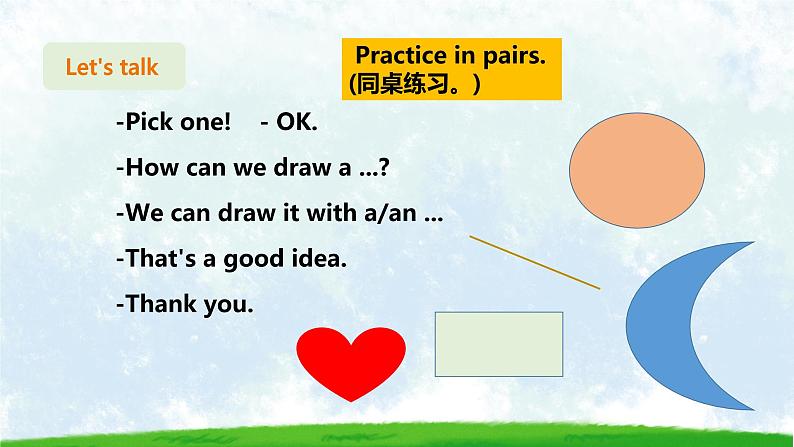 Let's talk

Practice in pairs.
(同桌练习。)

-Pick one! - OK.

-How can we draw a ...?

-We can draw it with a/an ...

-That's a good idea.

-Thank you.